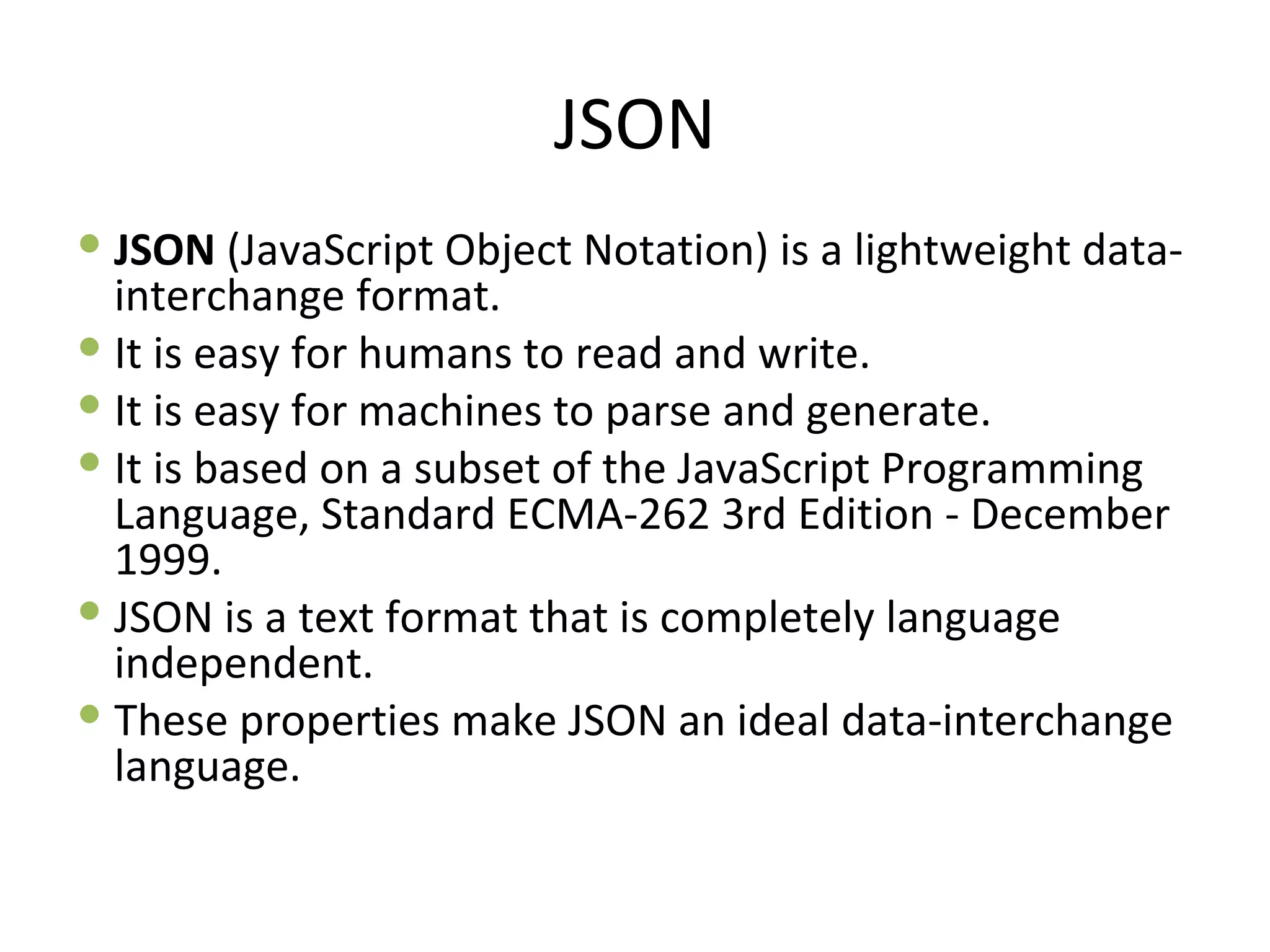 JSON

- JSON (JavaScript Object Notation) is a lightweight data-interchange format.
- It is easy for humans to read and write.
- It is easy for machines to parse and generate.
- It is based on a subset of the JavaScript Programming Language, Standard ECMA-262 3rd Edition - December 1999.
- JSON is a text format that is completely language independent.
- These properties make JSON an ideal data-interchange language.